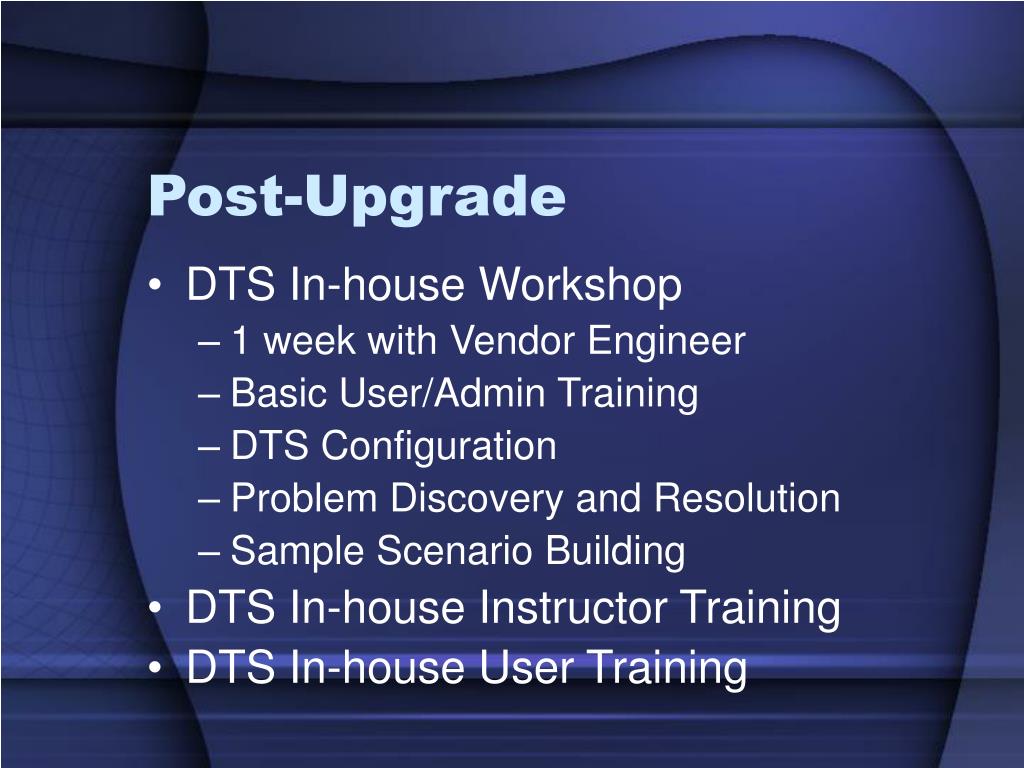 Post-Upgrade

• DTS In-house Workshop
  – 1 week with Vendor Engineer
  – Basic User/Admin Training
  – DTS Configuration
  – Problem Discovery and Resolution
  – Sample Scenario Building
• DTS In-house Instructor Training
• DTS In-house User Training